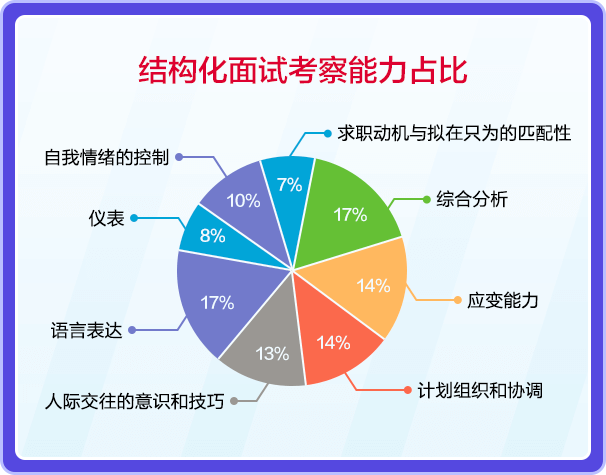 结构化面试考察能力占比

求职动机与拟在只为的匹配性
7%

综合分析
17%

应变能力
14%

计划组织和协调
14%

人际交往的意识和技巧
13%

语言表达
17%

仪表
8%

自我情绪的控制
10%